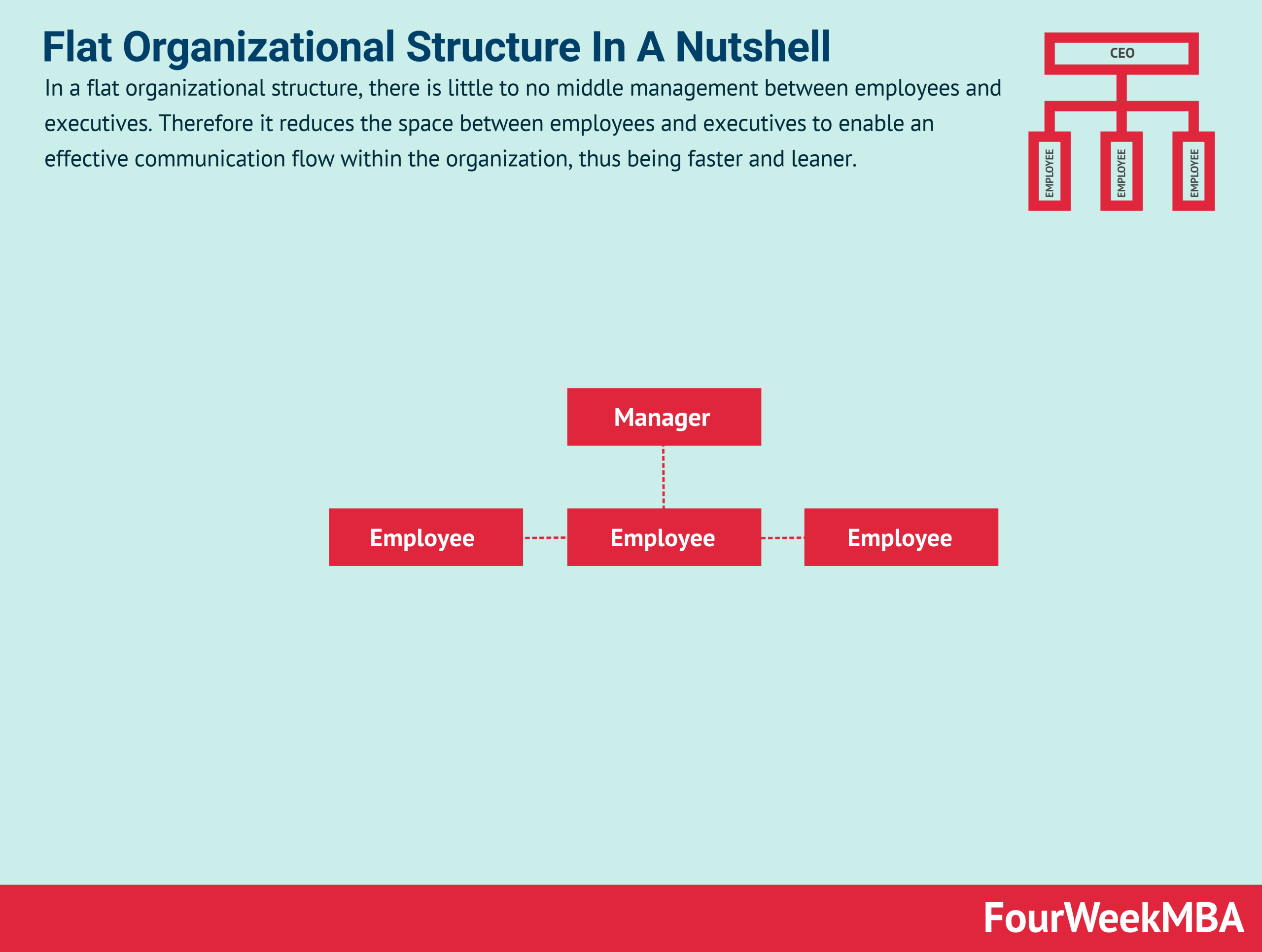 Flat Organizational Structure In A Nutshell

In a flat organizational structure, there is little to no middle management between employees and executives. Therefore it reduces the space between employees and executives to enable an effective communication flow within the organization, thus being faster and leaner.

CEO

EMPLOYEE

EMPLOYEE

EMPLOYEE

Manager

Employee

Employee

Employee

FourWeekMBA